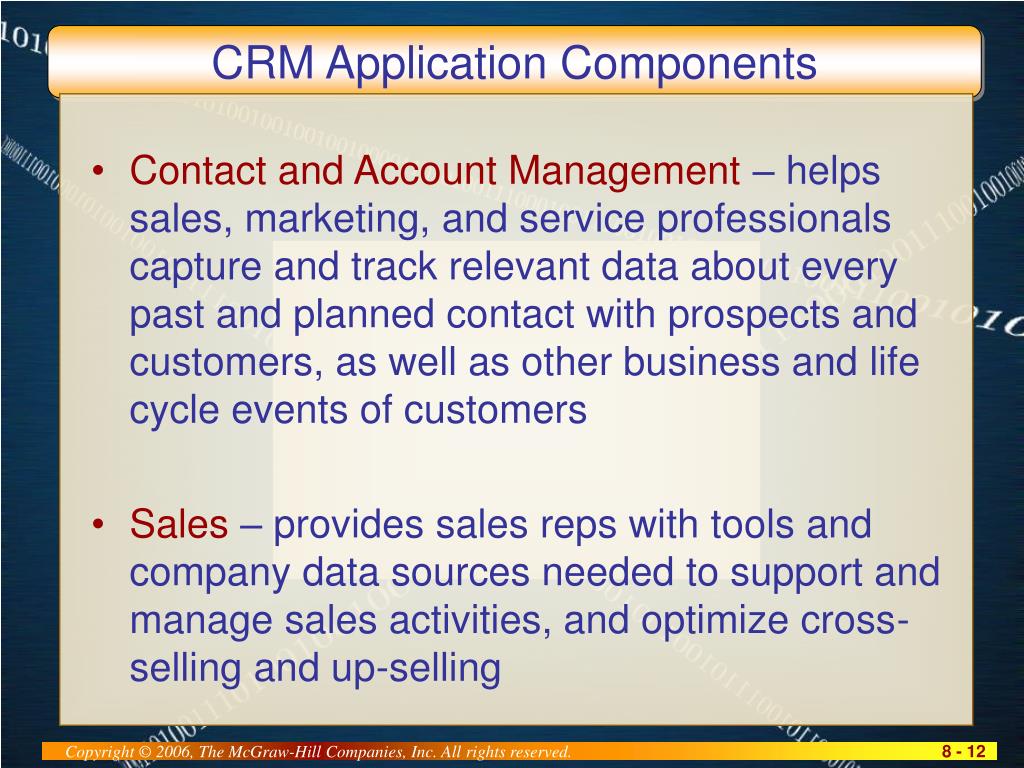 CRM Application Components

• Contact and Account Management – helps sales, marketing, and service professionals capture and track relevant data about every past and planned contact with prospects and customers, as well as other business and life cycle events of customers

• Sales – provides sales reps with tools and company data sources needed to support and manage sales activities, and optimize cross-selling and up-selling

Copyright © 2006, The McGraw-Hill Companies, Inc. All rights reserved.

8 - 12